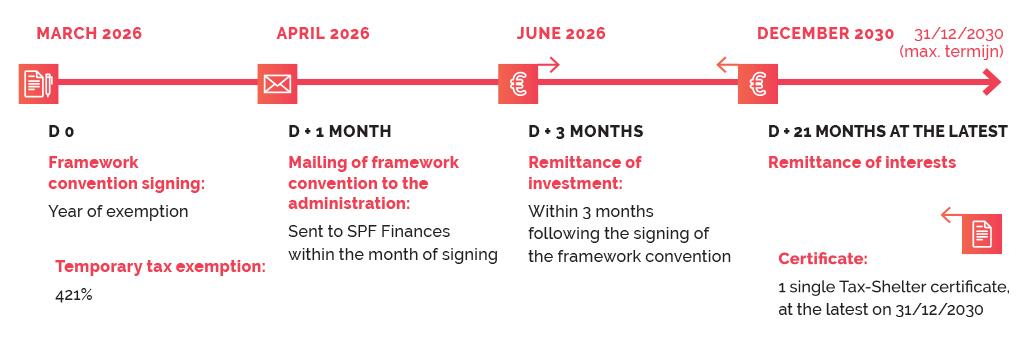 MARCH 2026

D 0

Framework convention signing:

Year of exemption

Temporary tax exemption:

421%

APRIL 2026

D + 1 MONTH

Mailing of framework convention to the administration:

Sent to SPF Finances within the month of signing

JUNE 2026

D + 3 MONTHS

Remittance of investment:

Within 3 months following the signing of the framework convention

DECEMBER 2030

31/12/2030 (max. termijn)

D + 21 MONTHS AT THE LATEST

Remittance of interests

Certificate:

1 single Tax-Shelter certificate, at the latest on 31/12/2030